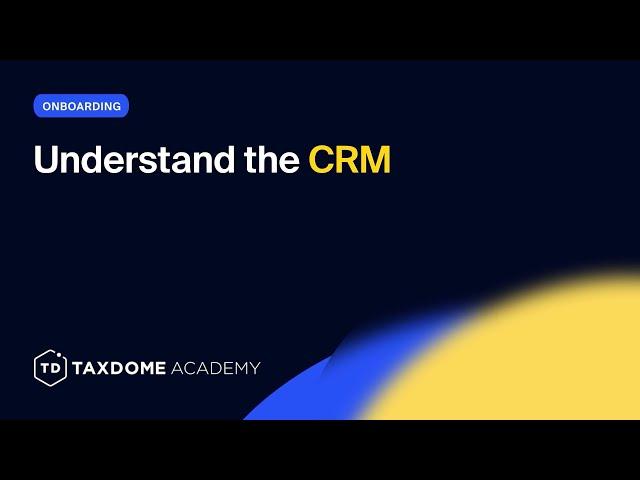 ONBOARDING

Understand the CRM

TD TAXDOME ACADEMY